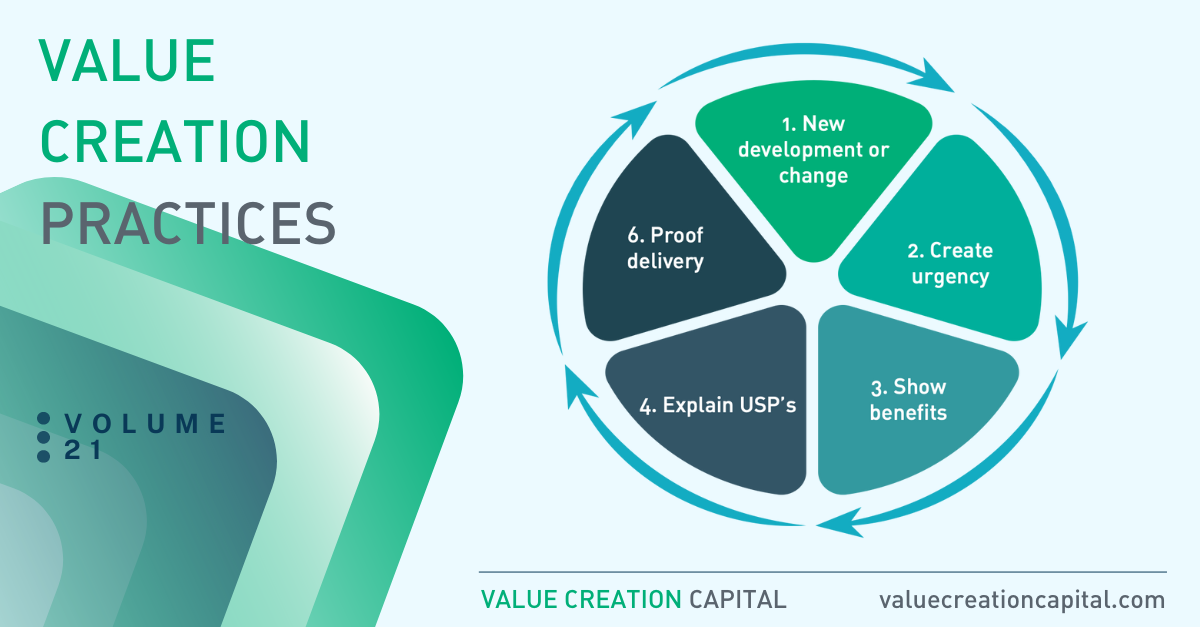 VALUE CREATION PRACTICES

VOLUME 21

1. New development or change

2. Create urgency

3. Show benefits

4. Explain USP's

6. Proof delivery

VALUE CREATION CAPITAL

valuecreationcapital.com